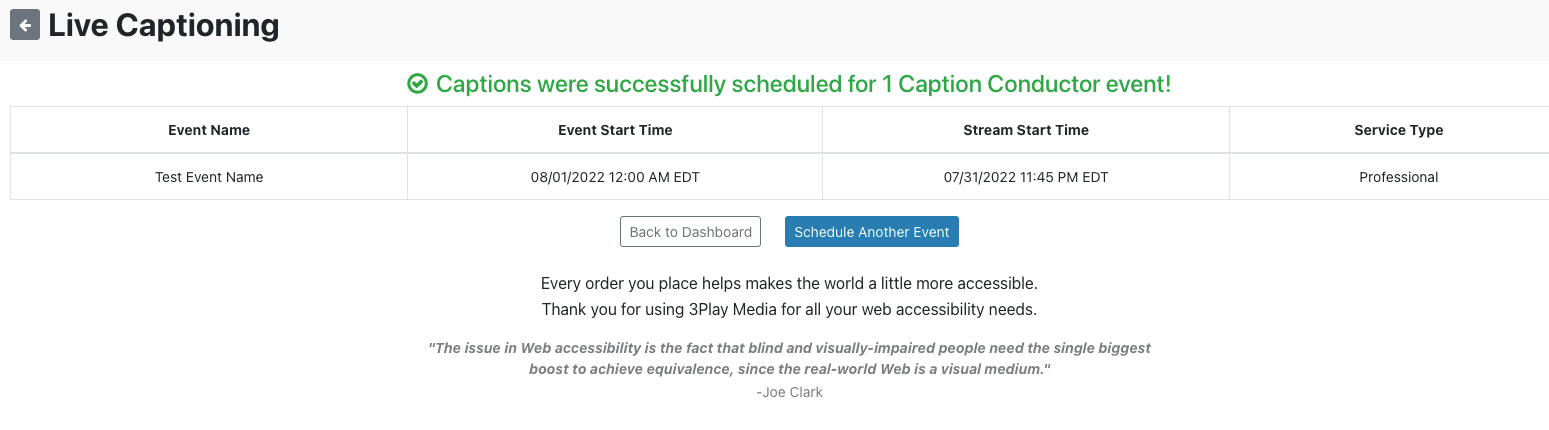 Live Captioning

Captions were successfully scheduled for 1 Caption Conductor event!

| Event Name | Event Start Time | Stream Start Time | Service Type |
|---|---|---|---|
| Test Event Name | 08/01/2022 12:00 AM EDT | 07/31/2022 11:45 PM EDT | Professional |

Back to Dashboard

Schedule Another Event

Every order you place helps makes the world a little more accessible.
Thank you for using 3Play Media for all your web accessibility needs.

"The issue in Web accessibility is the fact that blind and visually-impaired people need the single biggest boost to achieve equivalence, since the real-world Web is a visual medium."
-Joe Clark